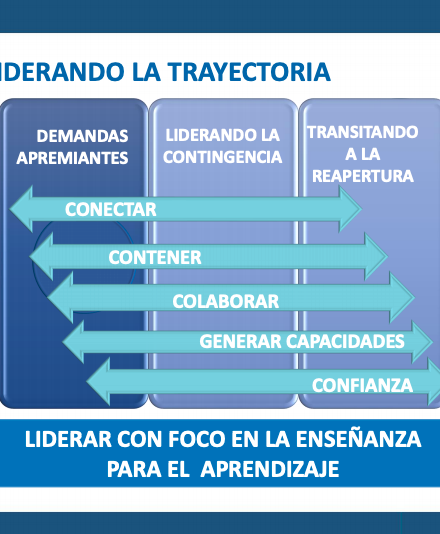 IDERANDO LA TRAYECTORIA

DEMANDAS APREMIANTES

LIDERANDO LA CONTINGENCIA

TRANSITANDO A LA REAPERTURA

CONECTAR

CONTENER

COLABORAR

GENERAR CAPACIDADES

CONFIANZA

LIDERAR CON FOCO EN LA ENSEÑANZA PARA EL APRENDIZAJE